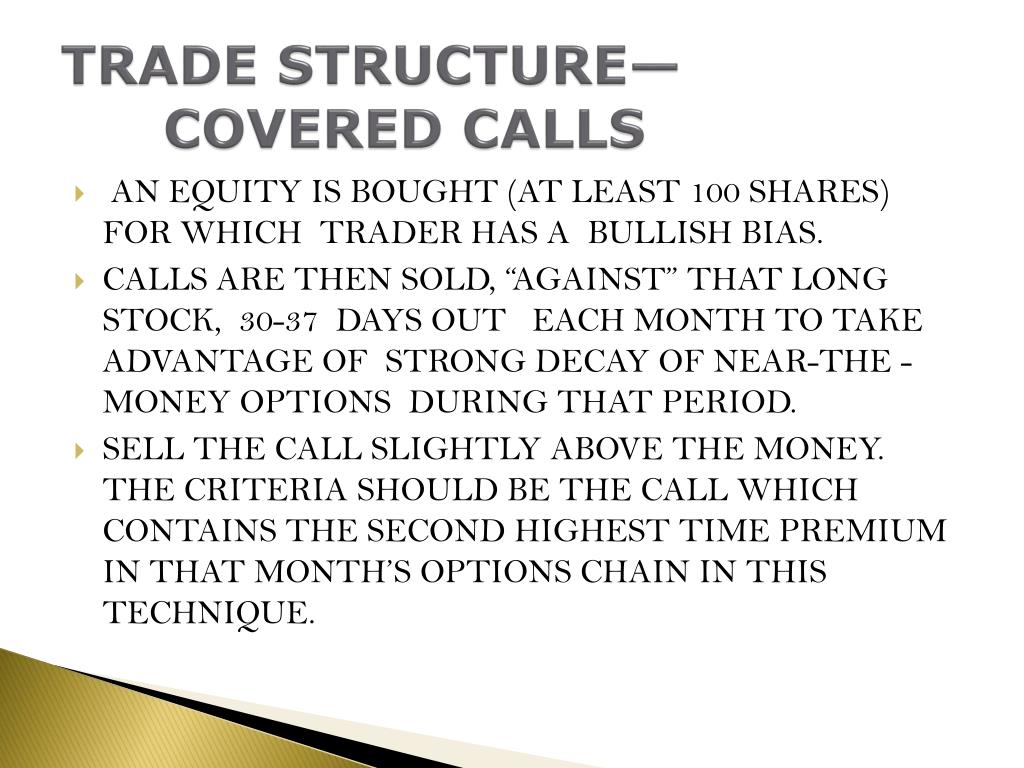 TRADE STRUCTURE— COVERED CALLS

AN EQUITY IS BOUGHT (AT LEAST 100 SHARES) FOR WHICH TRADER HAS A BULLISH BIAS.

CALLS ARE THEN SOLD, “AGAINST” THAT LONG STOCK, 30-37 DAYS OUT EACH MONTH TO TAKE ADVANTAGE OF STRONG DECAY OF NEAR-THE - MONEY OPTIONS DURING THAT PERIOD.

SELL THE CALL SLIGHTLY ABOVE THE MONEY. THE CRITERIA SHOULD BE THE CALL WHICH CONTAINS THE SECOND HIGHEST TIME PREMIUM IN THAT MONTH’S OPTIONS CHAIN IN THIS TECHNIQUE.